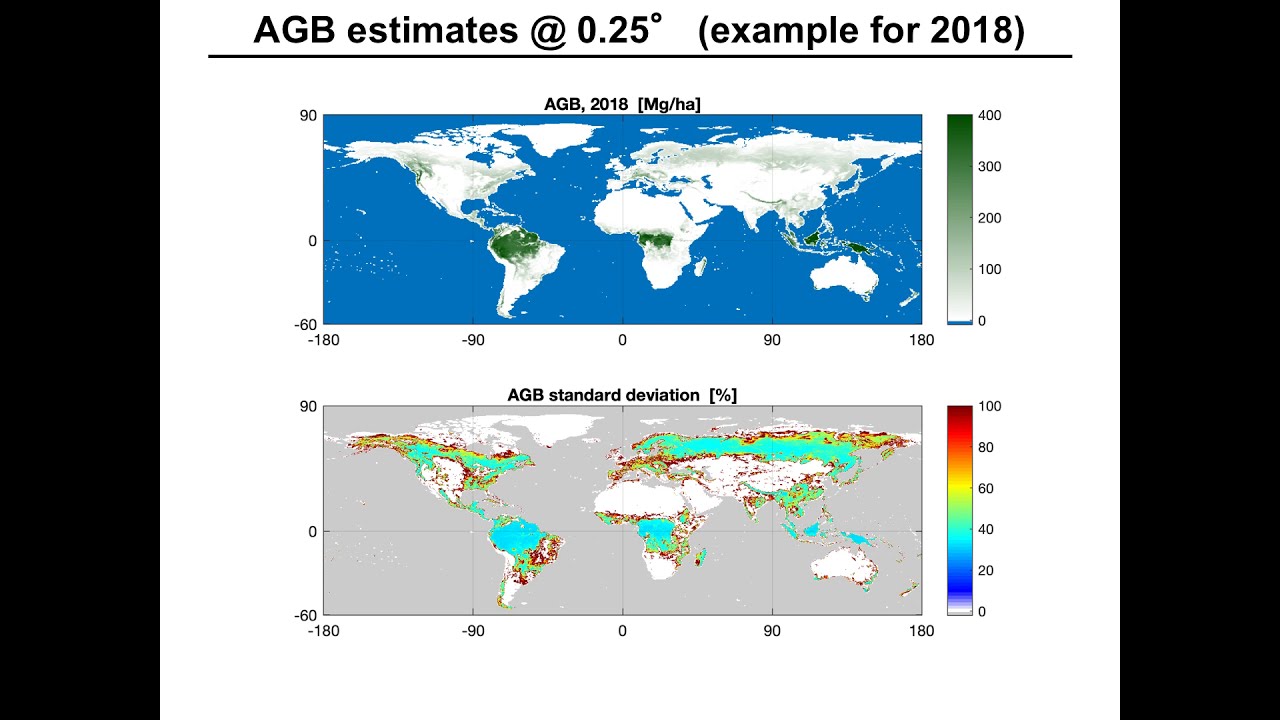 AGB estimates @ 0.25° (example for 2018)

AGB, 2018 [Mg/ha]

90
0
-60
-180 -90 0 90 180

400
300
200
100
0

AGB standard deviation [%]

90
0
-60
-180 -90 0 90 180

100
80
60
40
20
0